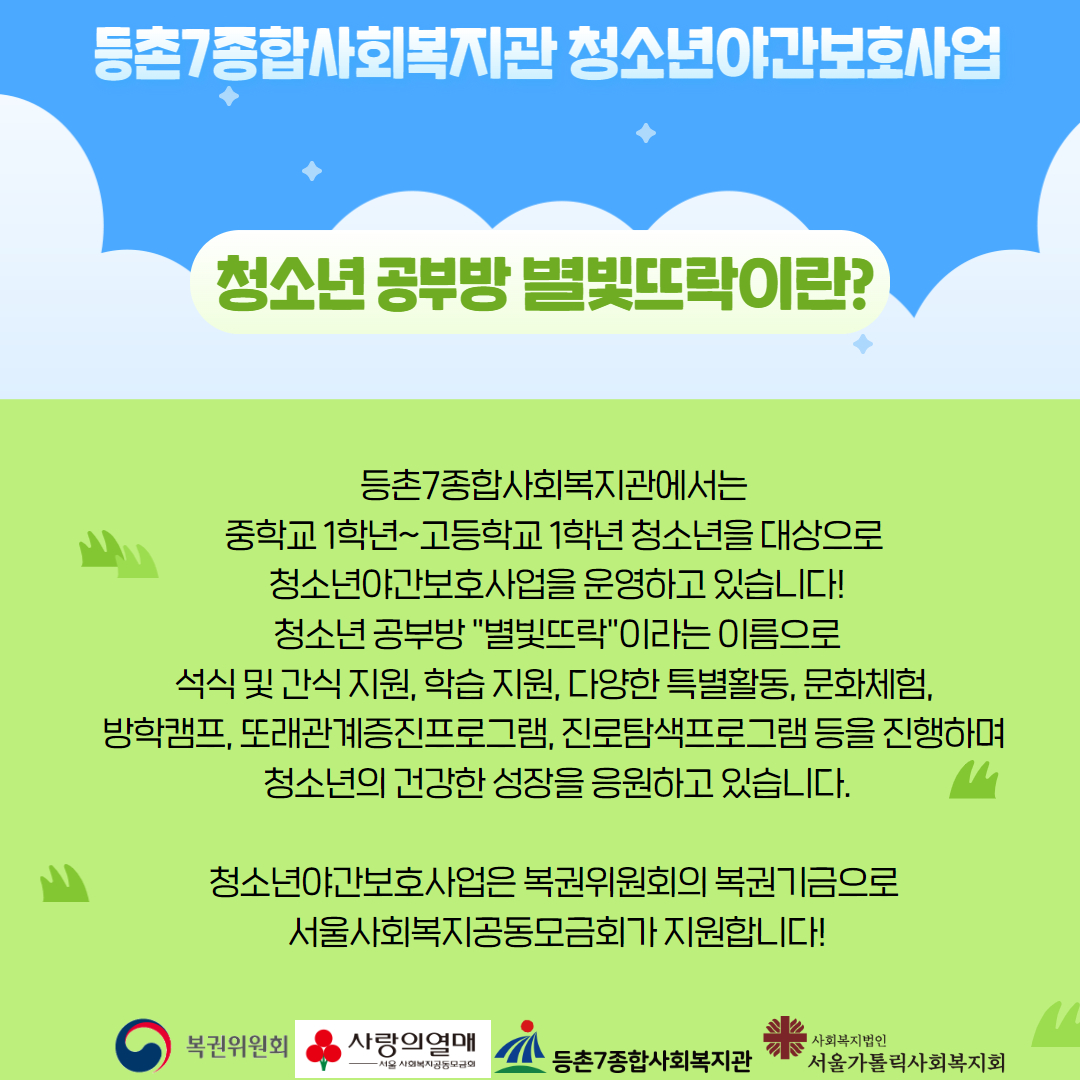 등촌7종합사회복지관 청소년야간보호사업

청소년 공부방 별빛뜨락이란?

등촌7종합사회복지관에서는
중학교 1학년~고등학교 1학년 청소년을 대상으로
청소년야간보호사업을 운영하고 있습니다!
청소년 공부방 "별빛뜨락"이라는 이름으로
석식 및 간식 지원, 학습 지원, 다양한 특별활동, 문화체험,
방학캠프, 또래관계증진프로그램, 진로탐색프로그램 등을 진행하며
청소년의 건강한 성장을 응원하고 있습니다.

청소년야간보호사업은 복권위원회의 복권기금으로
서울사회복지공동모금회가 지원합니다!

복권위원회 사랑의열매 서울 사회복지공동모금회 등촌7종합사회복지관 사회복지법인 서울가톨릭사회복지회